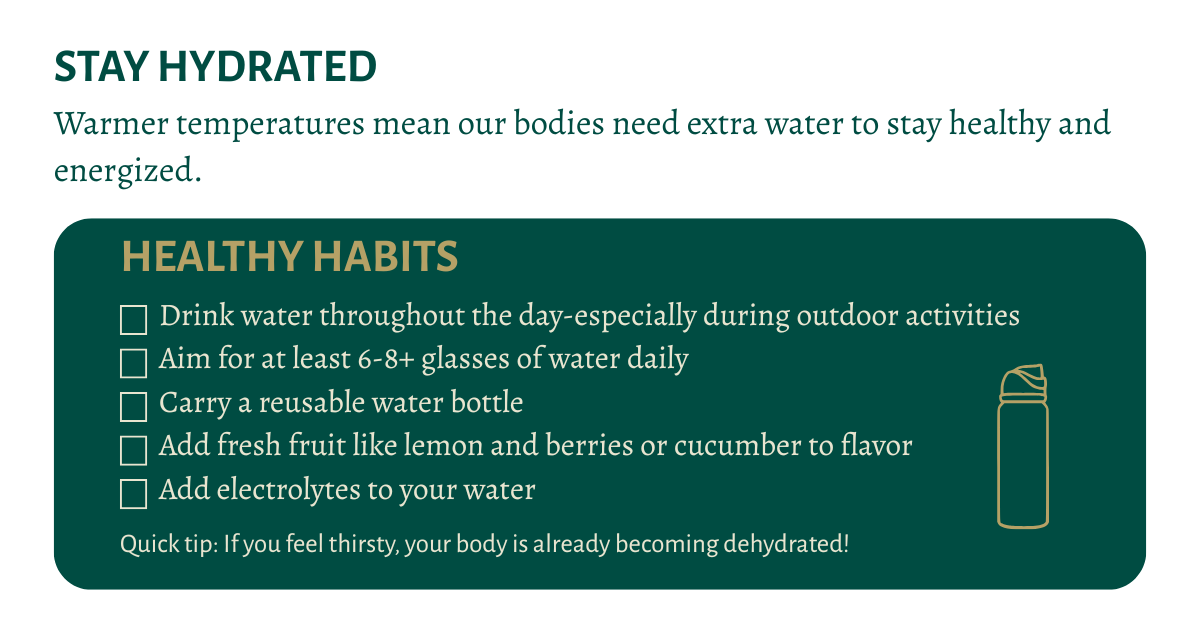 STAY HYDRATED

Warmer temperatures mean our bodies need extra water to stay healthy and energized.

HEALTHY HABITS

☐ Drink water throughout the day-especially during outdoor activities
☐ Aim for at least 6-8+ glasses of water daily
☐ Carry a reusable water bottle
☐ Add fresh fruit like lemon and berries or cucumber to flavor
☐ Add electrolytes to your water

Quick tip: If you feel thirsty, your body is already becoming dehydrated!